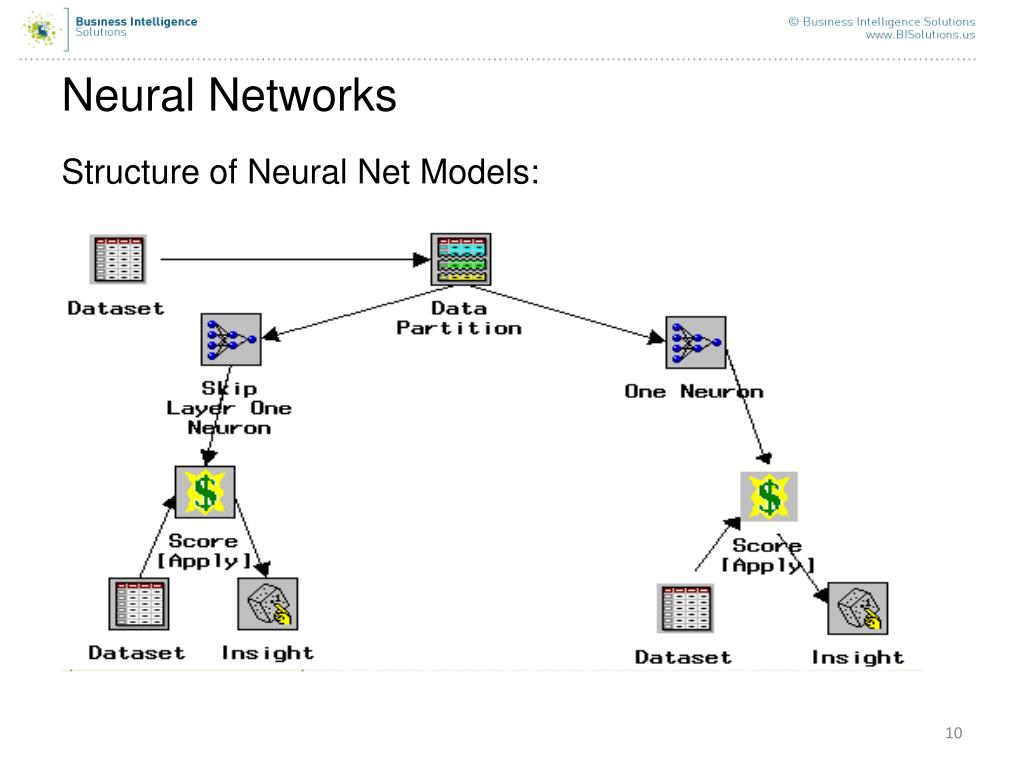 Business Intelligence Solutions

© Business Intelligence Solutions
www.BISolutions.us

Neural Networks

Structure of Neural Net Models:

Dataset

Data Partition

Skip Layer One Neuron

One Neuron

Score [Apply]

Score [Apply]

Dataset

Insight

Dataset

Insight

10